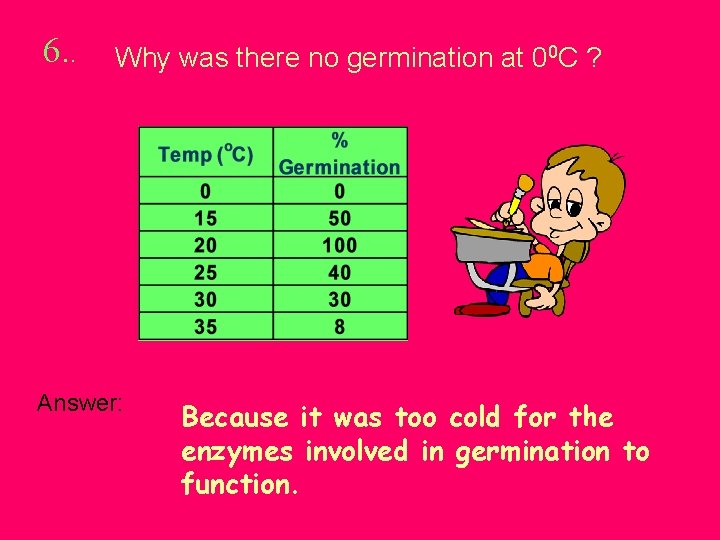 6.. Why was there no germination at $0^0$C ?

| Temp ($^o$C) | % Germination |
|---|---|
| 0 | 0 |
| 15 | 50 |
| 20 | 100 |
| 25 | 40 |
| 30 | 30 |
| 35 | 8 |

Answer:

Because it was too cold for the enzymes involved in germination to function.